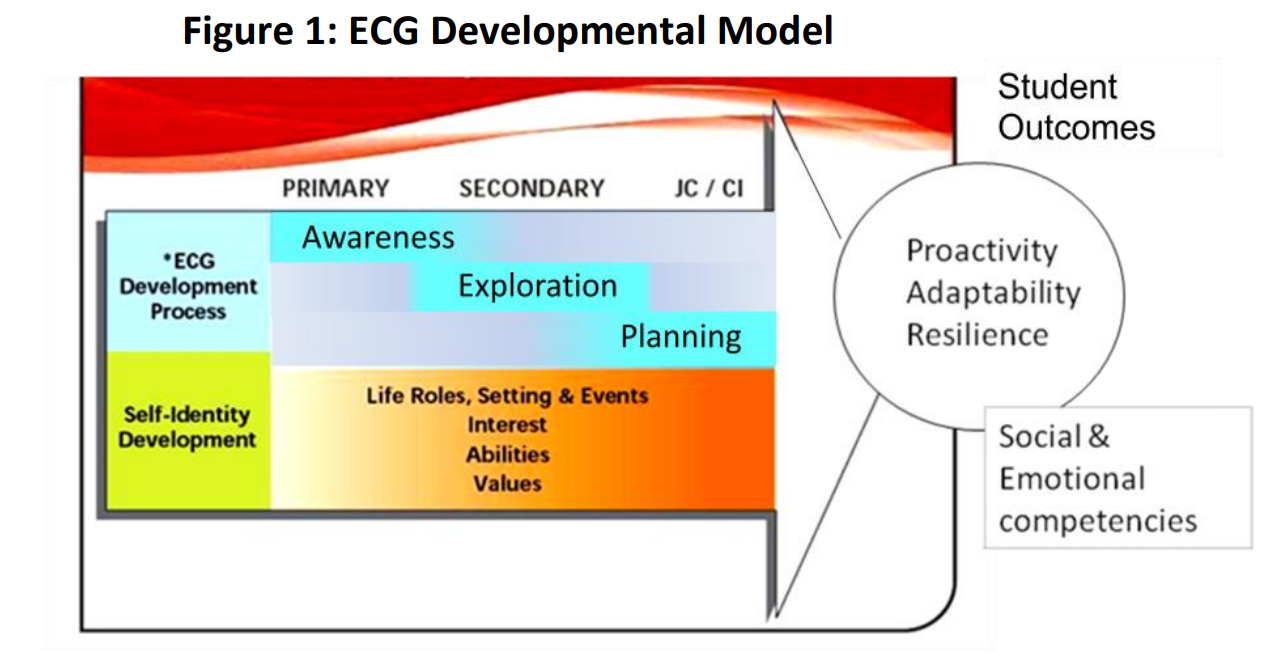 Figure 1: ECG Developmental Model

Student Outcomes

PRIMARY SECONDARY JC / CI

*ECG Development Process

Awareness

Exploration

Planning

Self-Identity Development

Life Roles, Setting & Events
Interest
Abilities
Values

Proactivity
Adaptability
Resilience

Social & Emotional competencies